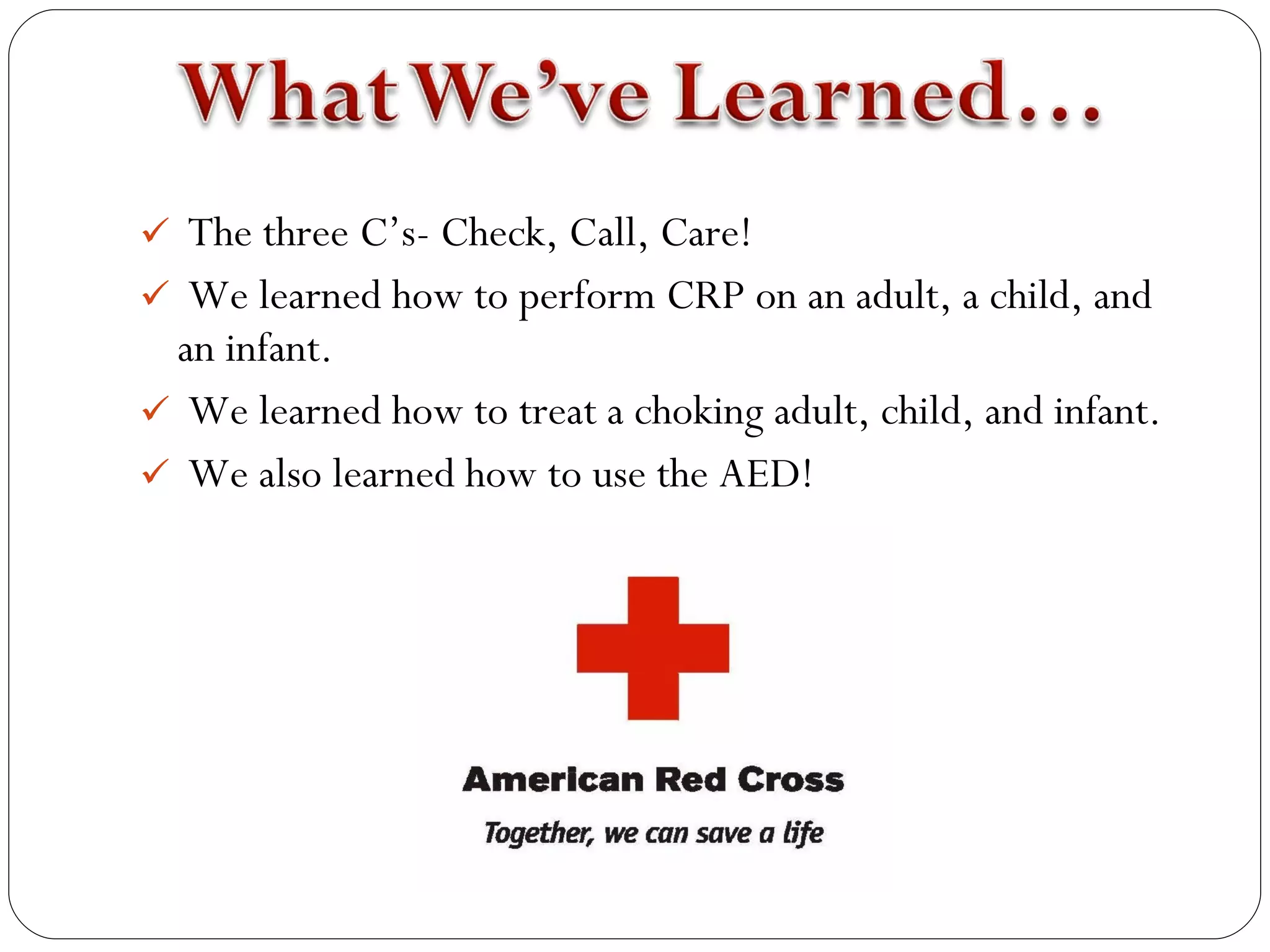 What We've Learned…

✓ The three C's- Check, Call, Care!

✓ We learned how to perform CRP on an adult, a child, and an infant.

✓ We learned how to treat a choking adult, child, and infant.

✓ We also learned how to use the AED!

American Red Cross

Together, we can save a life